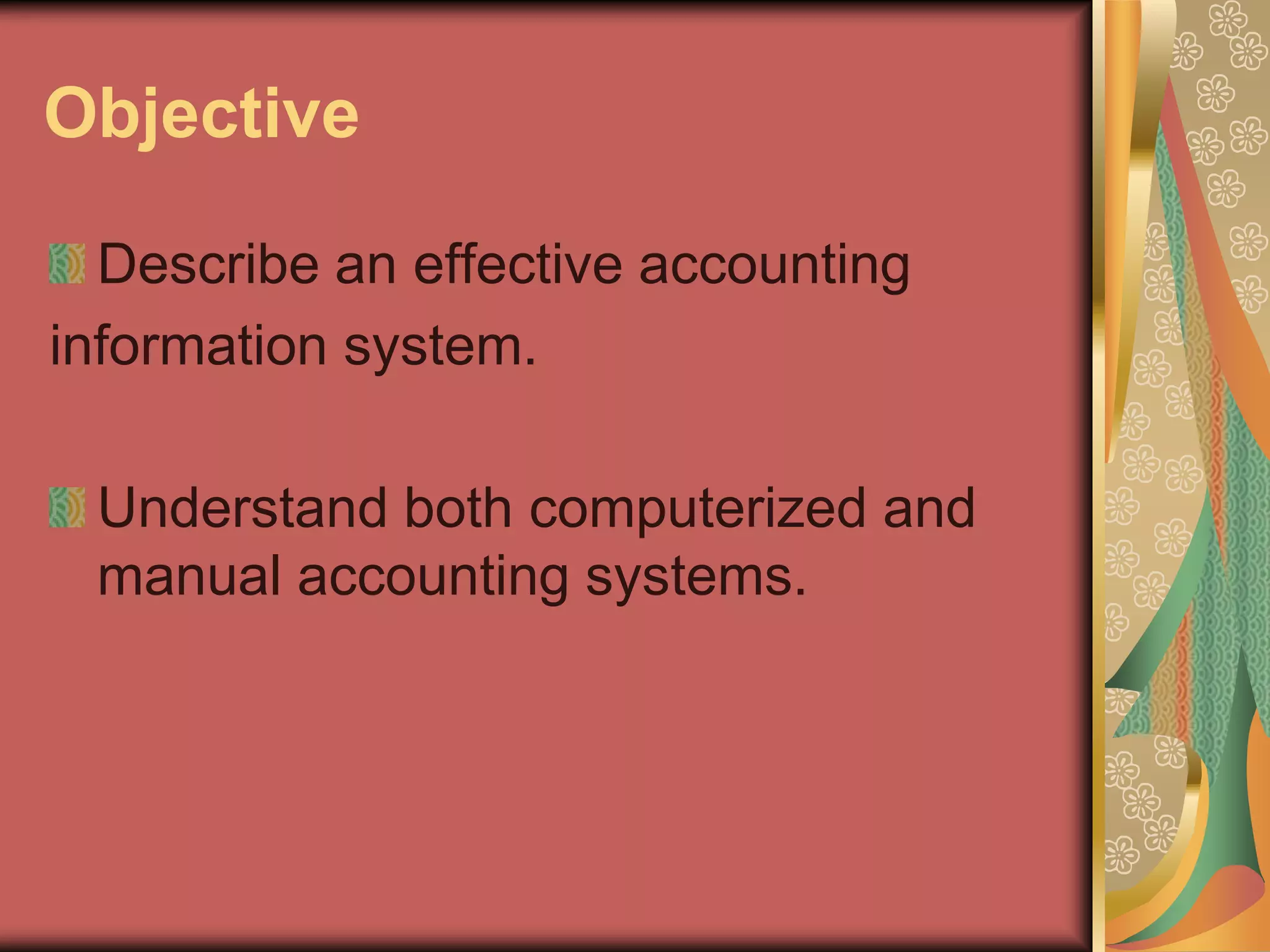 Objective

Describe an effective accounting information system.

Understand both computerized and manual accounting systems.